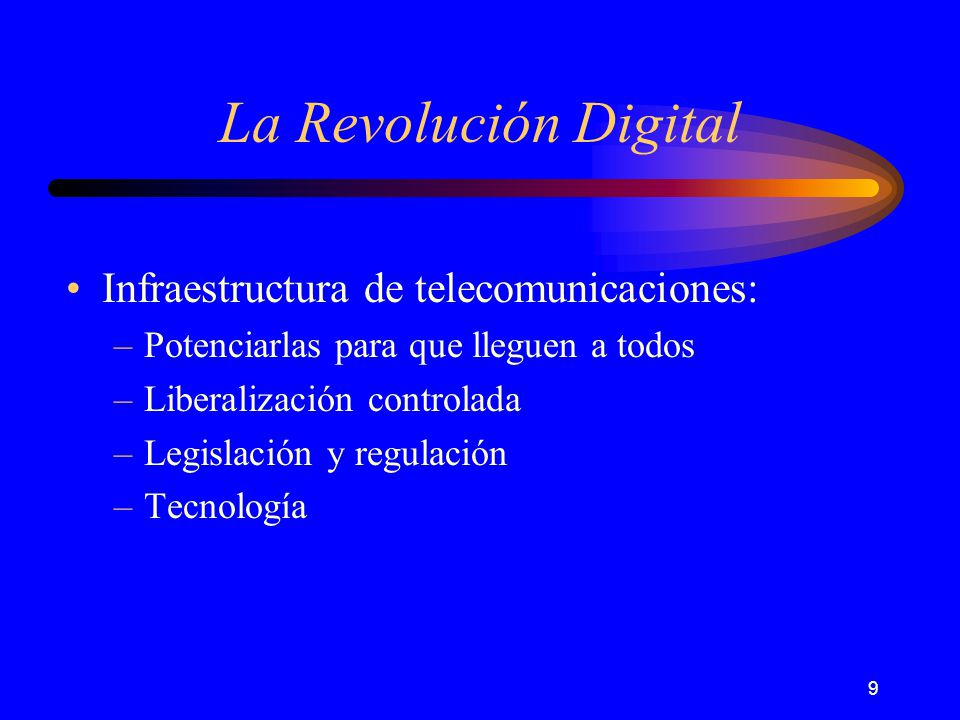 La Revolución Digital

• Infraestructura de telecomunicaciones:
– Potenciarlas para que lleguen a todos
– Liberalización controlada
– Legislación y regulación
– Tecnología

9